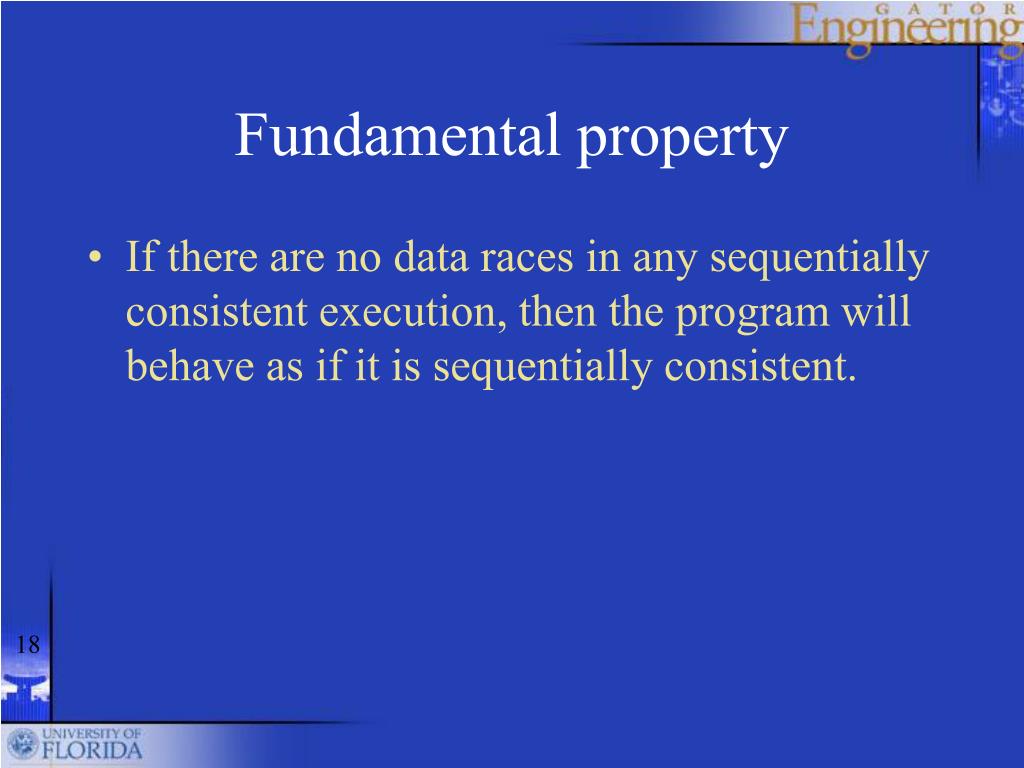 GATOR
Engineering

Fundamental property

• If there are no data races in any sequentially consistent execution, then the program will behave as if it is sequentially consistent.

18

UNIVERSITY OF
FLORIDA